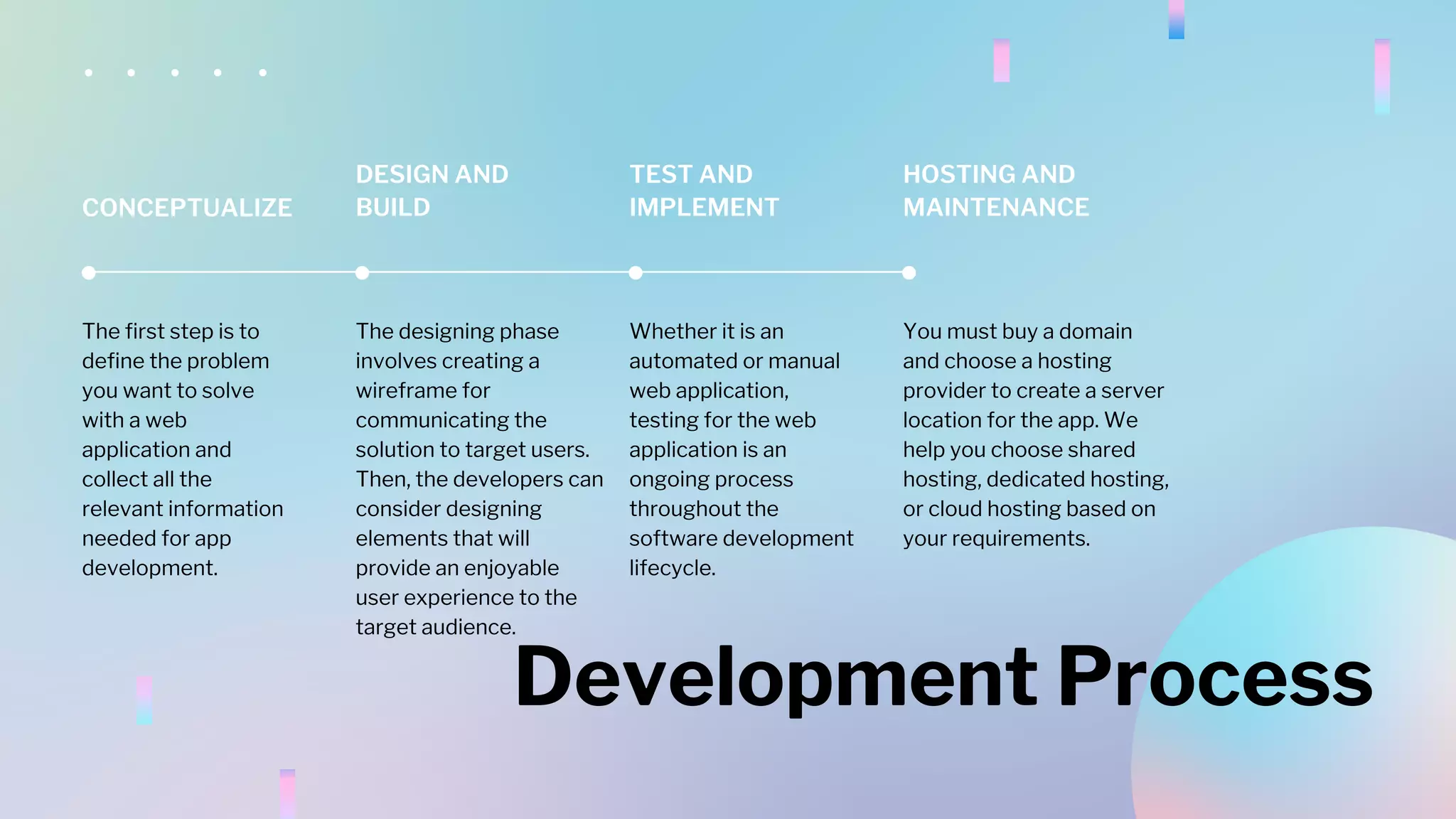 CONCEPTUALIZE

The first step is to define the problem you want to solve with a web application and collect all the relevant information needed for app development.

DESIGN AND BUILD

The designing phase involves creating a wireframe for communicating the solution to target users. Then, the developers can consider designing elements that will provide an enjoyable user experience to the target audience.

TEST AND IMPLEMENT

Whether it is an automated or manual web application, testing for the web application is an ongoing process throughout the software development lifecycle.

HOSTING AND MAINTENANCE

You must buy a domain and choose a hosting provider to create a server location for the app. We help you choose shared hosting, dedicated hosting, or cloud hosting based on your requirements.

Development Process